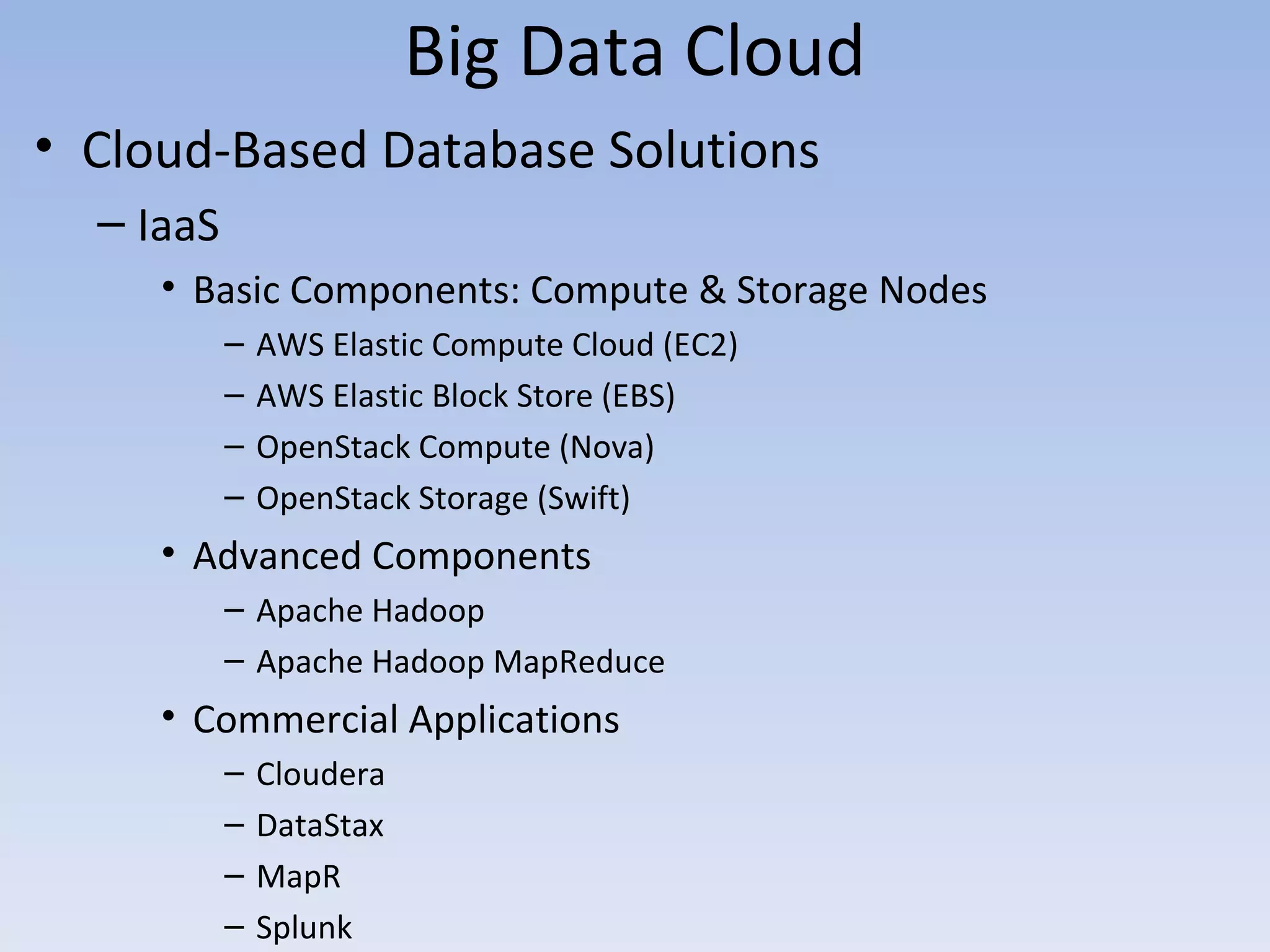 Big Data Cloud

• Cloud-Based Database Solutions

– IaaS

• Basic Components: Compute & Storage Nodes

– AWS Elastic Compute Cloud (EC2)

– AWS Elastic Block Store (EBS)

– OpenStack Compute (Nova)

– OpenStack Storage (Swift)

• Advanced Components

– Apache Hadoop

– Apache Hadoop MapReduce

• Commercial Applications

– Cloudera

– DataStax

– MapR

– Splunk